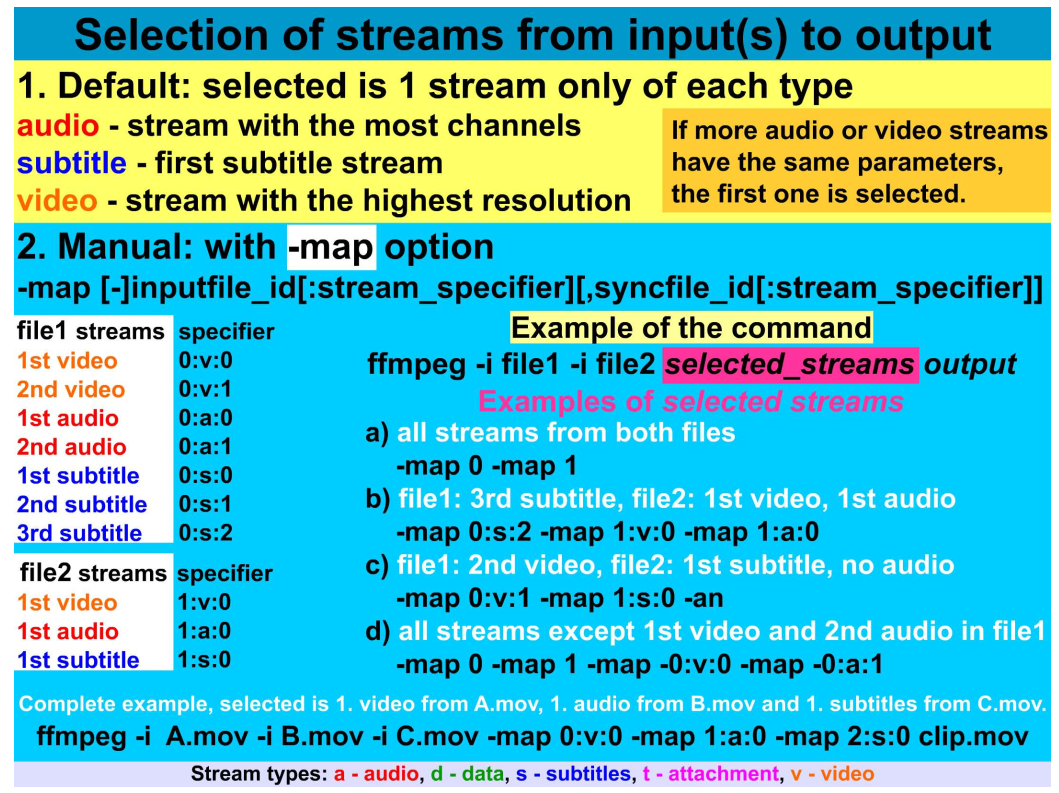 Selection of streams from input(s) to output

1. Default: selected is 1 stream only of each type

audio - stream with the most channels
subtitle - first subtitle stream
video - stream with the highest resolution

If more audio or video streams have the same parameters, the first one is selected.

2. Manual: with -map option

-map [-]inputfile_id[:stream_specifier][,syncfile_id[:stream_specifier]]

| file1 streams | specifier |
|---|---|
| 1st video | 0:v:0 |
| 2nd video | 0:v:1 |
| 1st audio | 0:a:0 |
| 2nd audio | 0:a:1 |
| 1st subtitle | 0:s:0 |
| 2nd subtitle | 0:s:1 |
| 3rd subtitle | 0:s:2 |

| file2 streams | specifier |
|---|---|
| 1st video | 1:v:0 |
| 1st audio | 1:a:0 |
| 1st subtitle | 1:s:0 |

Example of the command

ffmpeg -i file1 -i file2 selected_streams output

Examples of selected streams

a) all streams from both files
-map 0 -map 1
b) file1: 3rd subtitle, file2: 1st video, 1st audio
-map 0:s:2 -map 1:v:0 -map 1:a:0
c) file1: 2nd video, file2: 1st subtitle, no audio
-map 0:v:1 -map 1:s:0 -an
d) all streams except 1st video and 2nd audio in file1
-map 0 -map 1 -map -0:v:0 -map -0:a:1

Complete example, selected is 1. video from A.mov, 1. audio from B.mov and 1. subtitles from C.mov.

ffmpeg -i A.mov -i B.mov -i C.mov -map 0:v:0 -map 1:a:0 -map 2:s:0 clip.mov

Stream types: a - audio, d - data, s - subtitles, t - attachment, v - video